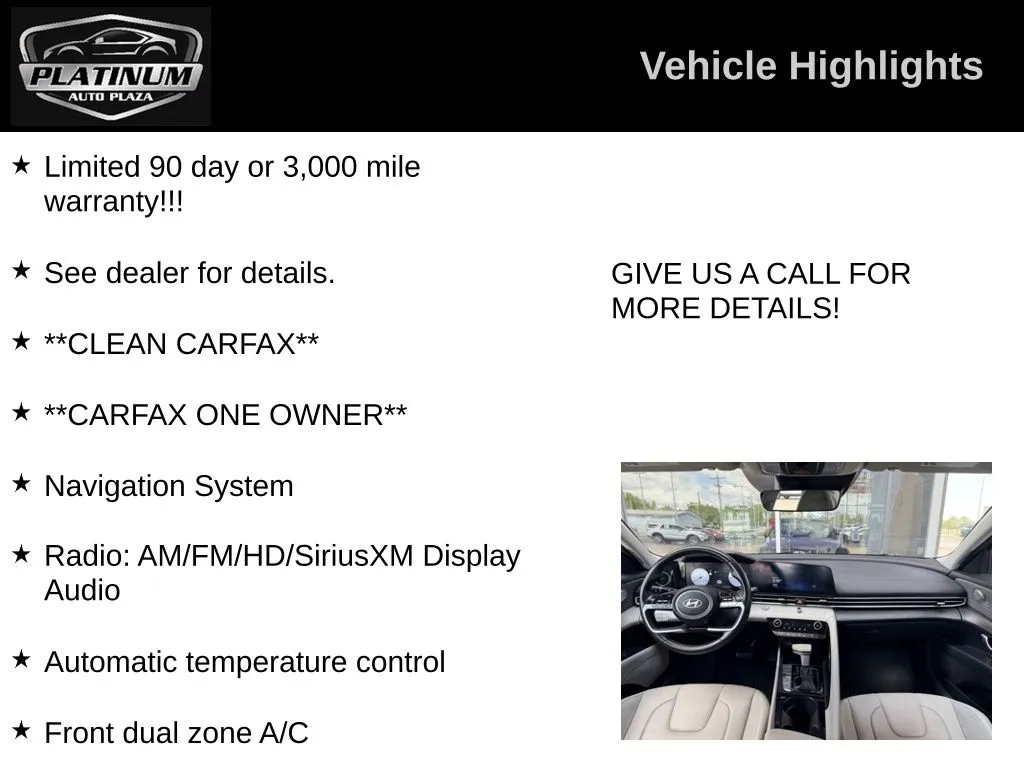 PLATINUM
AUTO PLAZA

Vehicle Highlights

★ Limited 90 day or 3,000 mile warranty!!!

★ See dealer for details.

★ **CLEAN CARFAX**

★ **CARFAX ONE OWNER**

★ Navigation System

★ Radio: AM/FM/HD/SiriusXM Display Audio

★ Automatic temperature control

★ Front dual zone A/C

GIVE US A CALL FOR MORE DETAILS!